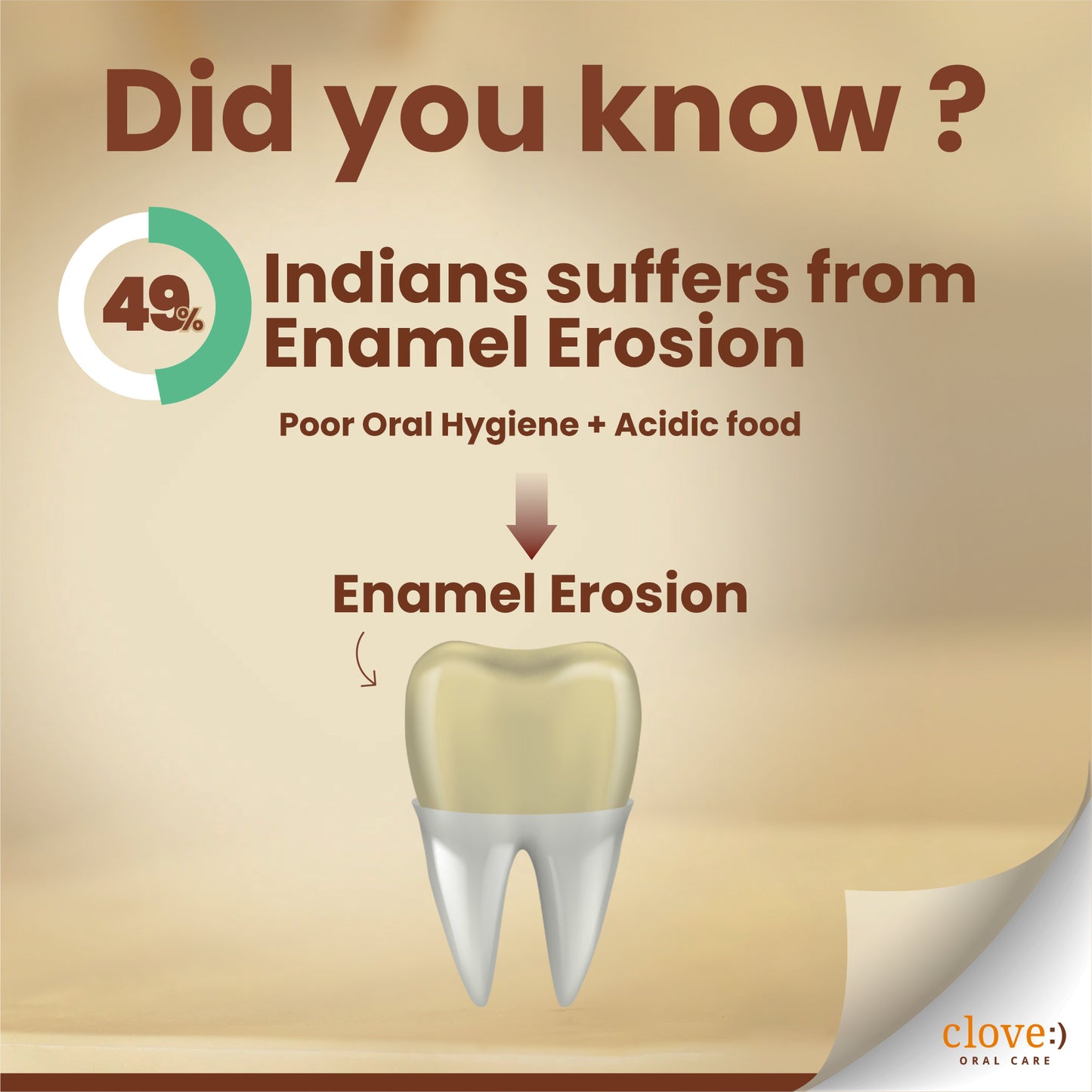 Did you know ?

49%

Indians suffers from Enamel Erosion

Poor Oral Hygiene + Acidic food

Enamel Erosion

clove:)
ORAL CARE